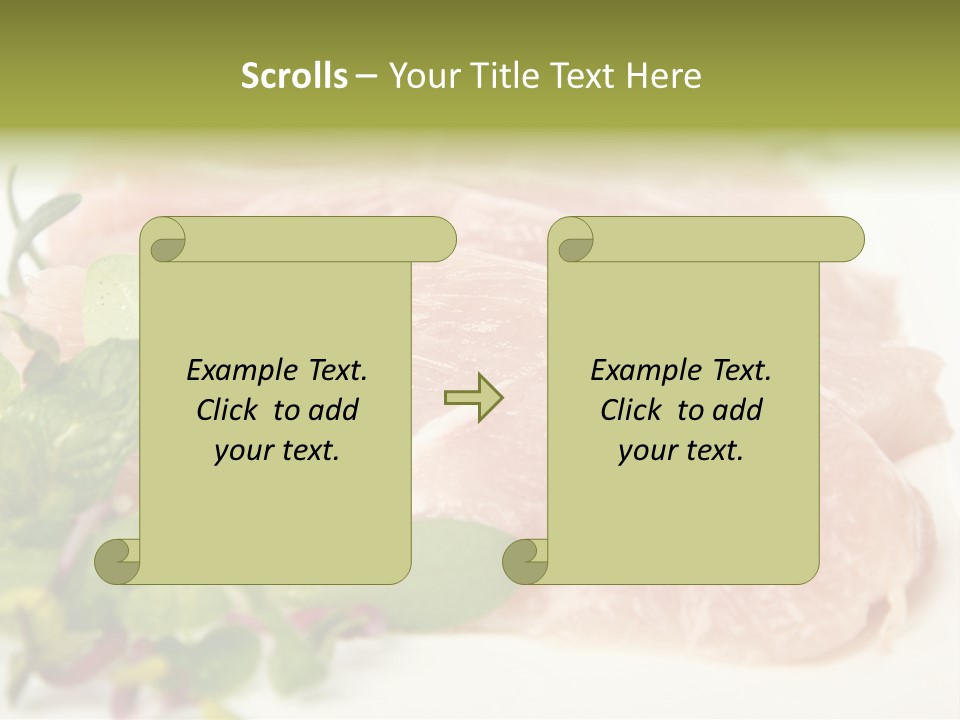 Scrolls – Your Title Text Here

Example Text. Click to add your text.

Example Text. Click to add your text.